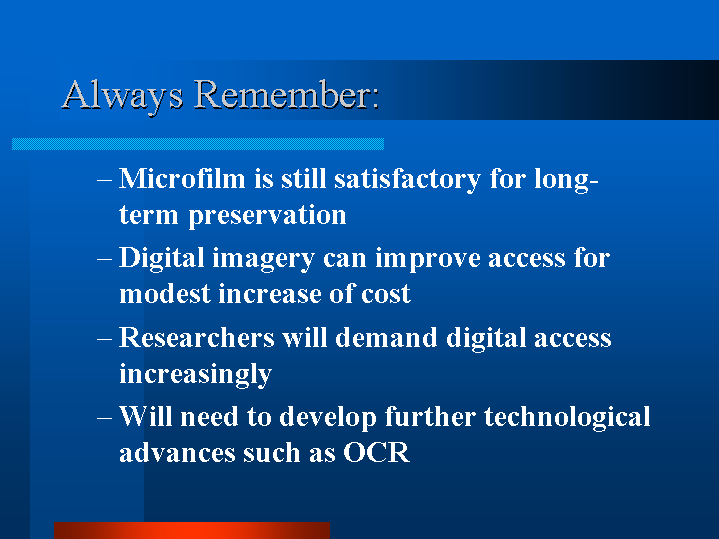 Always Remember:

– Microfilm is still satisfactory for long-term preservation

– Digital imagery can improve access for modest increase of cost

– Researchers will demand digital access increasingly

– Will need to develop further technological advances such as OCR